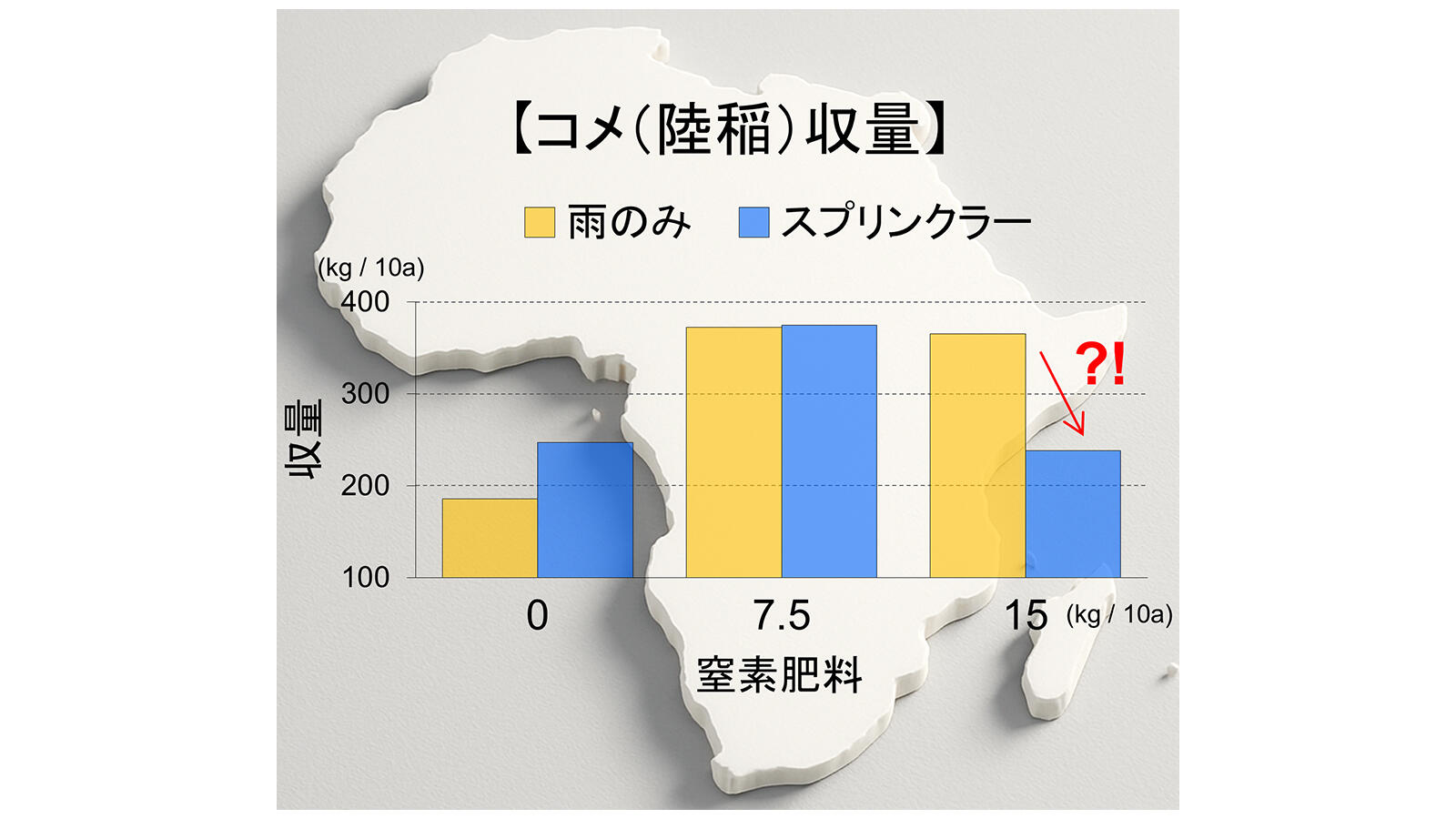 【コメ(陸稲)収量】

雨のみ　スプリンクラー

(kg / 10a)
400
300
200
100

収量

?!

0
7.5
15 (kg / 10a)

窒素肥料